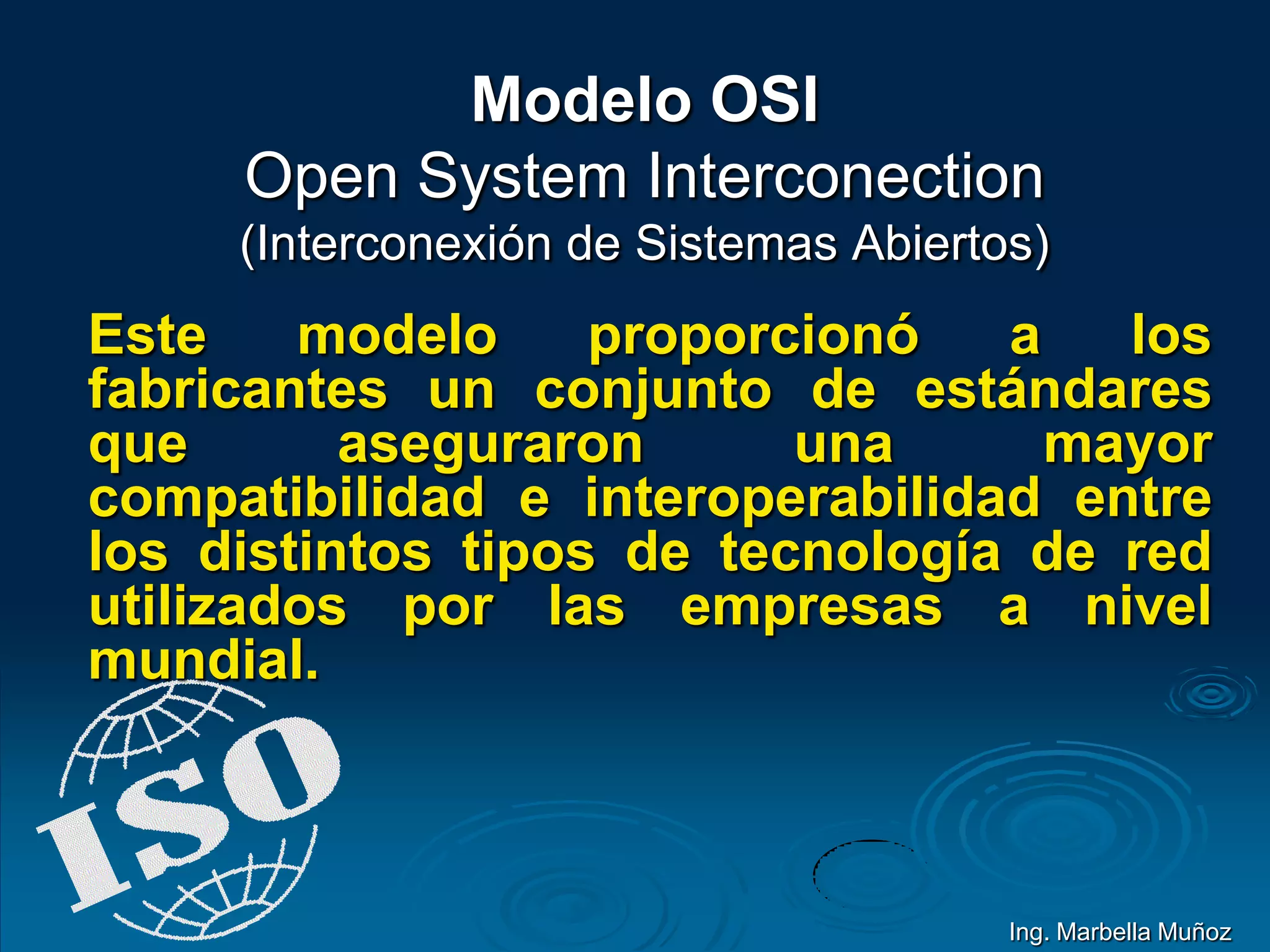 Modelo OSI
Open System Interconection
(Interconexión de Sistemas Abiertos)

Este modelo proporcionó a los fabricantes un conjunto de estándares que aseguraron una mayor compatibilidad e interoperabilidad entre los distintos tipos de tecnología de red utilizados por las empresas a nivel mundial.

ISO

Ing. Marbella Muñoz